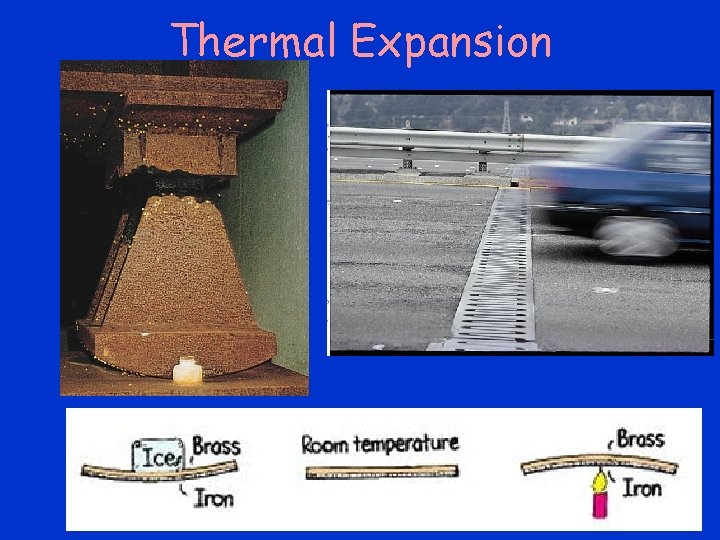 Thermal Expansion

Ice

Brass

Iron

Room temperature

Brass

Iron